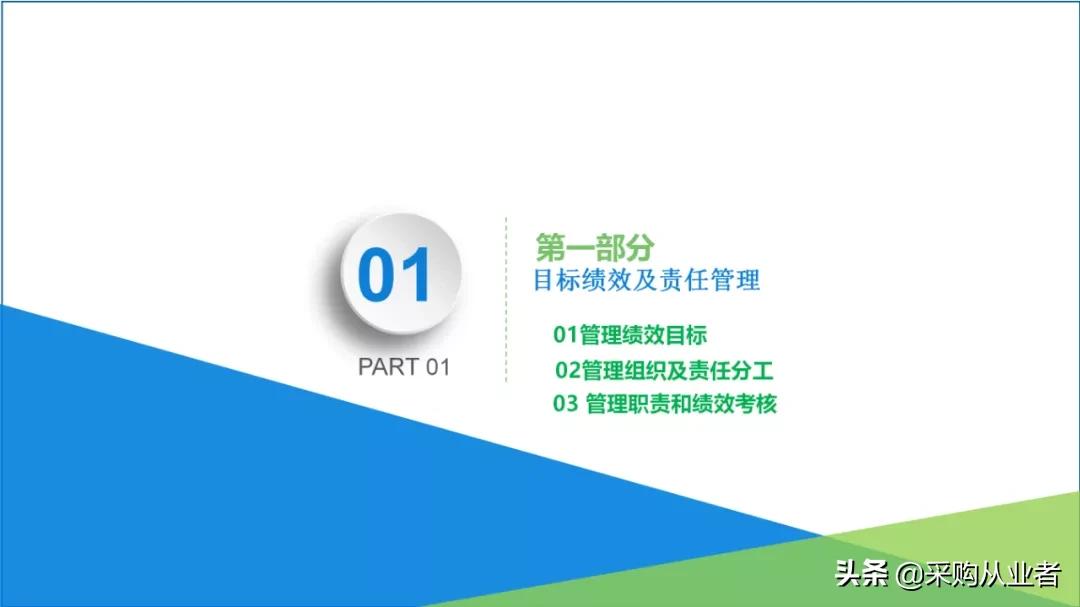 01

PART 01

第一部分
目标绩效及责任管理

01管理绩效目标
02管理组织及责任分工
03 管理职责和绩效考核

头条 @采购从业者